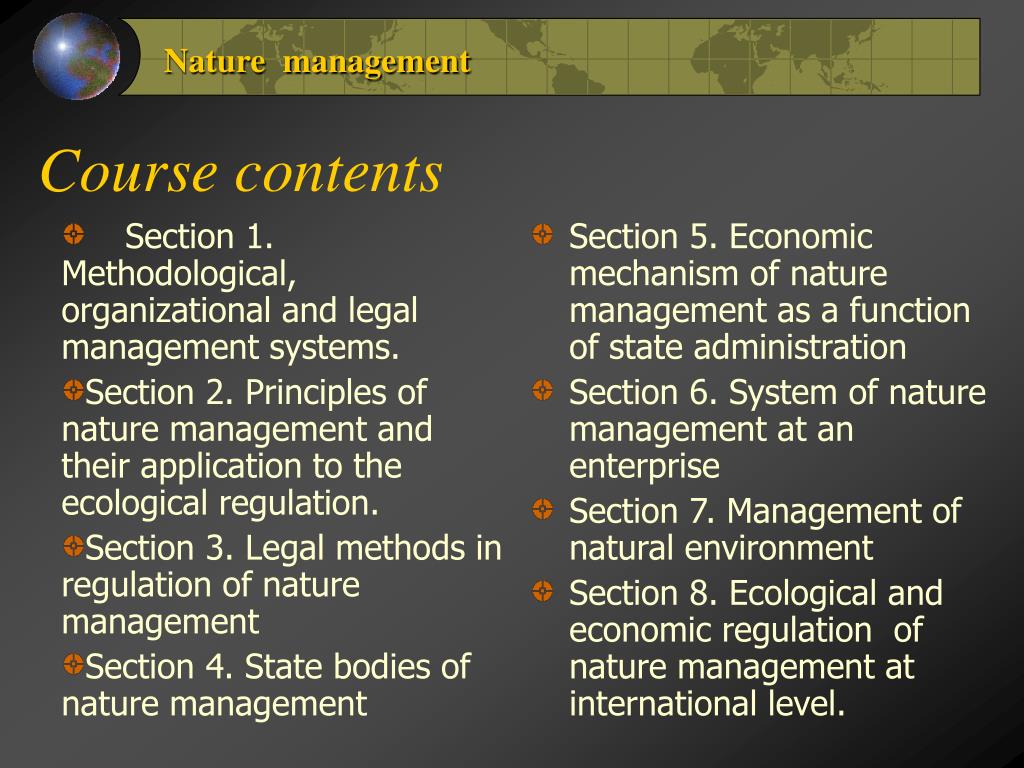 Nature management

Course contents

Section 1. Methodological, organizational and legal management systems.

Section 2. Principles of nature management and their application to the ecological regulation.

Section 3. Legal methods in regulation of nature management

Section 4. State bodies of nature management

Section 5. Economic mechanism of nature management as a function of state administration

Section 6. System of nature management at an enterprise

Section 7. Management of natural environment

Section 8. Ecological and economic regulation of nature management at international level.